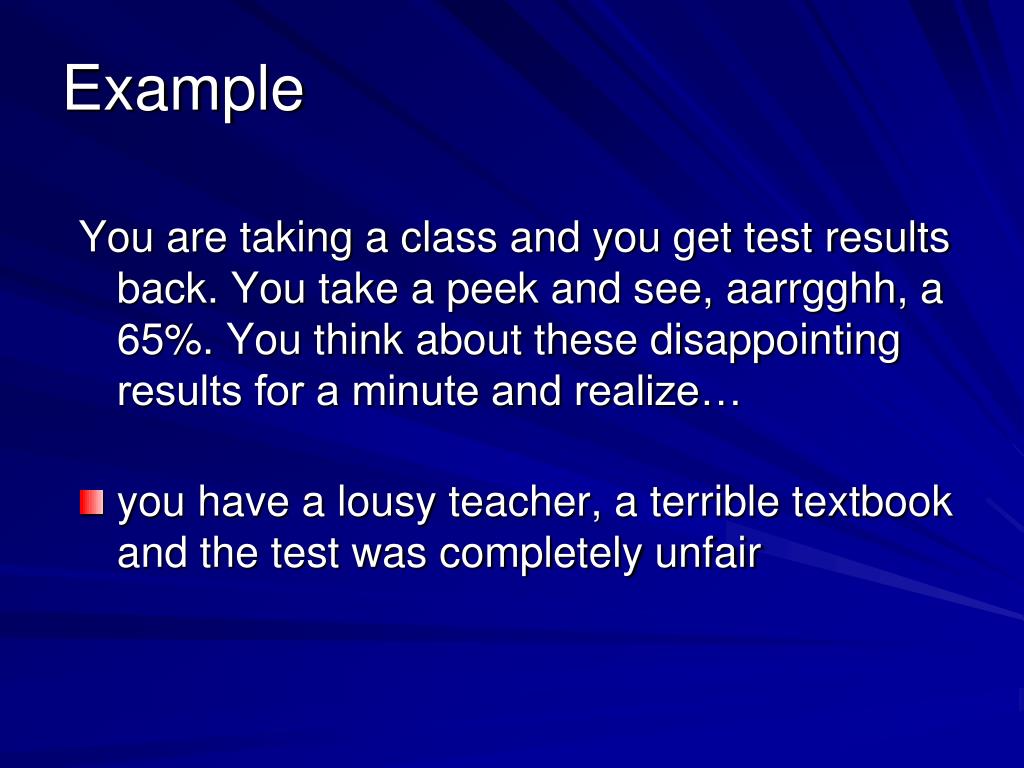 Example

You are taking a class and you get test results back. You take a peek and see, aarrgghh, a 65%. You think about these disappointing results for a minute and realize…

you have a lousy teacher, a terrible textbook and the test was completely unfair